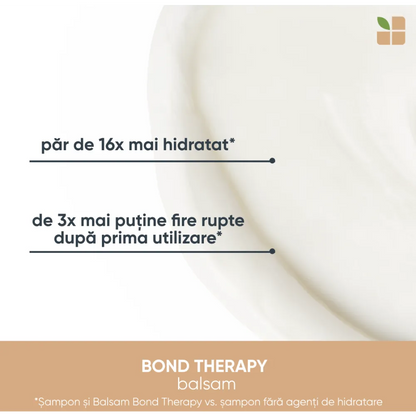 păr de 16x mai hidratat*

de 3x mai puține fire rupte după prima utilizare*

BOND THERAPY
balsam
*Șampon și Balsam Bond Therapy vs. șampon fără agenți de hidratare